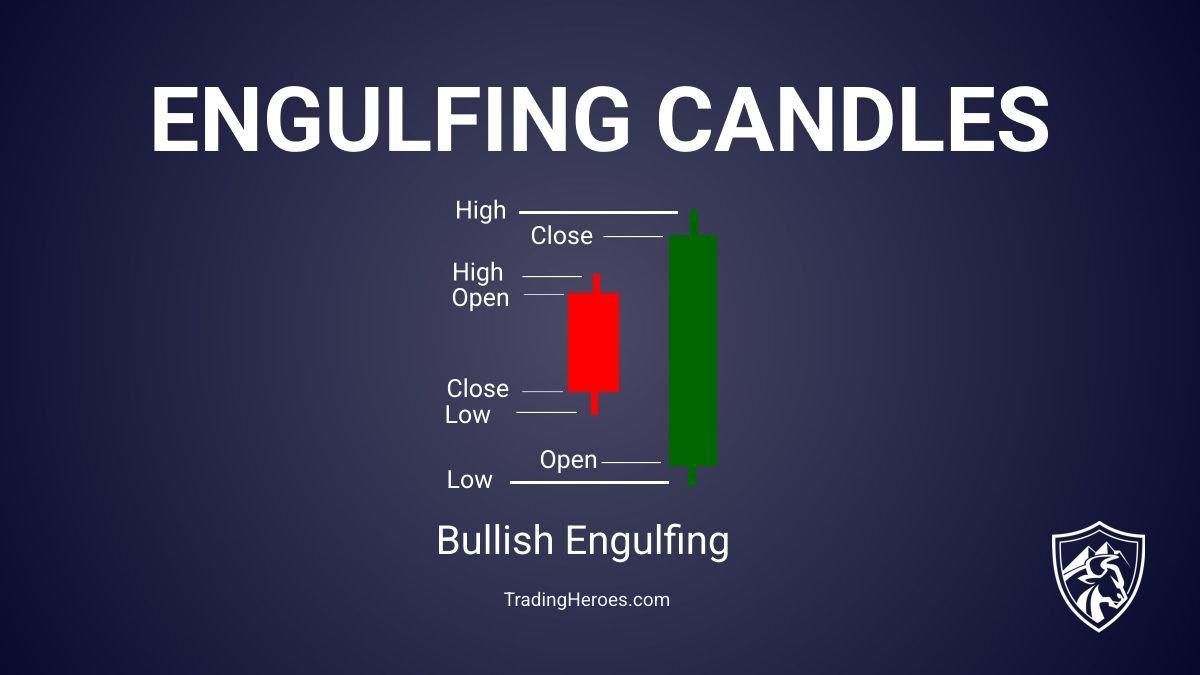 ENGULFING CANDLES

High
Close
High
Open
Close
Low
Open
Low

Bullish Engulfing

TradingHeroes.com